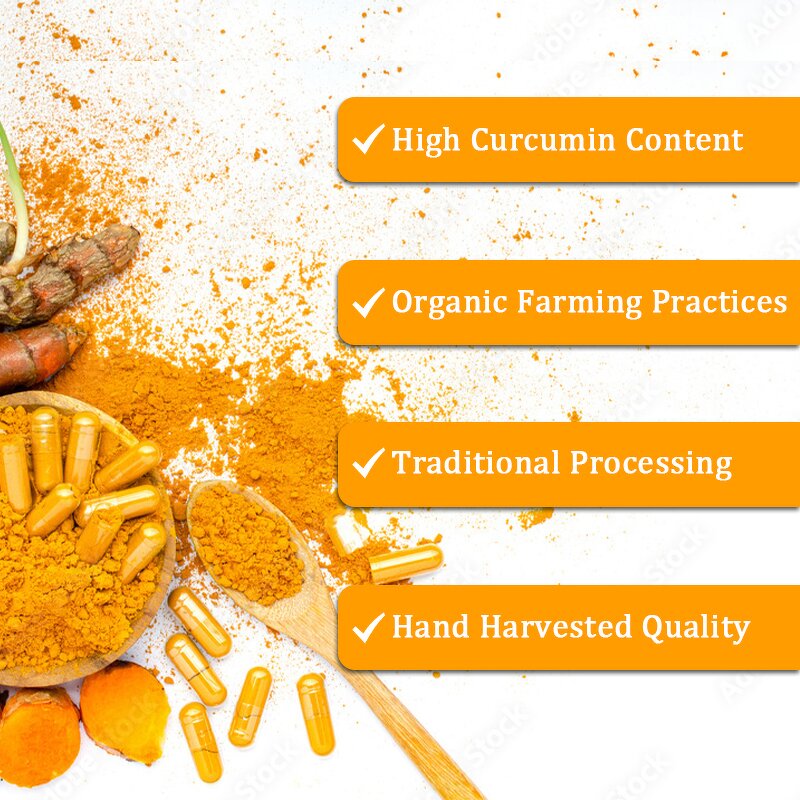 ✓ High Curcumin Content

✓ Organic Farming Practices

✓ Traditional Processing

✓ Hand Harvested Quality